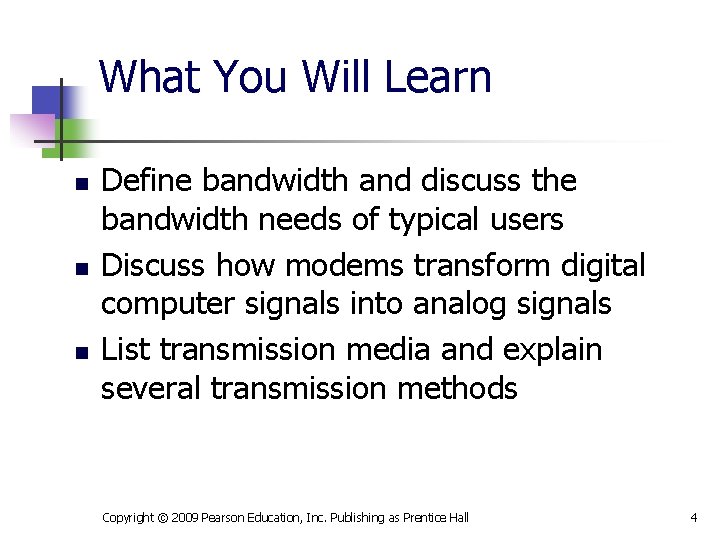 What You Will Learn

- Define bandwidth and discuss the bandwidth needs of typical users
- Discuss how modems transform digital computer signals into analog signals
- List transmission media and explain several transmission methods

Copyright © 2009 Pearson Education, Inc. Publishing as Prentice Hall

4